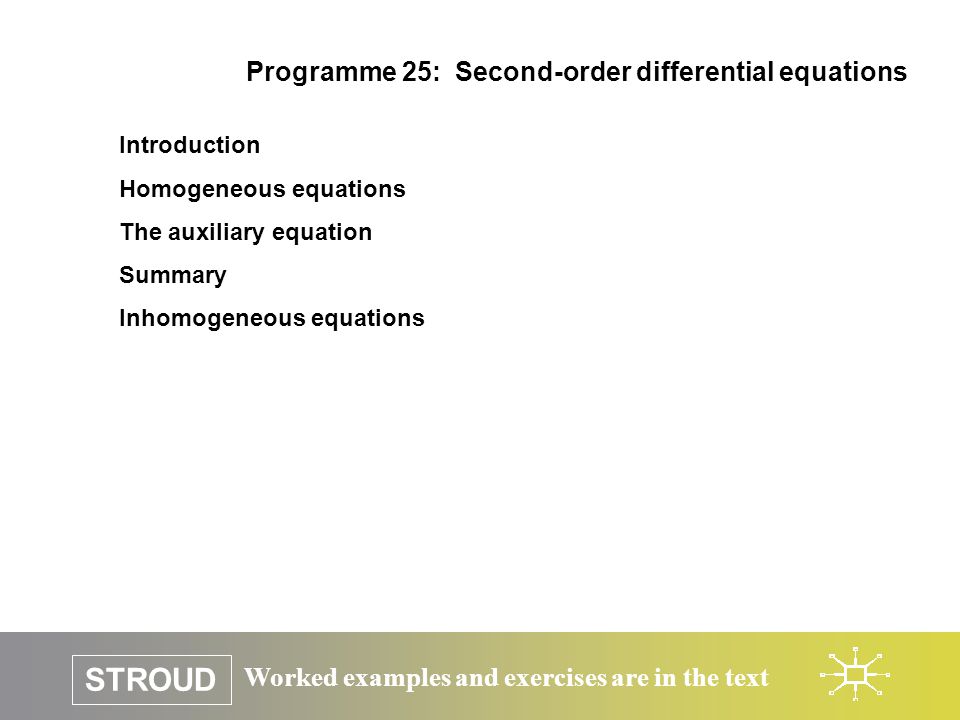 Programme 25: Second-order differential equations

Introduction

Homogeneous equations

The auxiliary equation

Summary

Inhomogeneous equations

STROUD

Worked examples and exercises are in the text